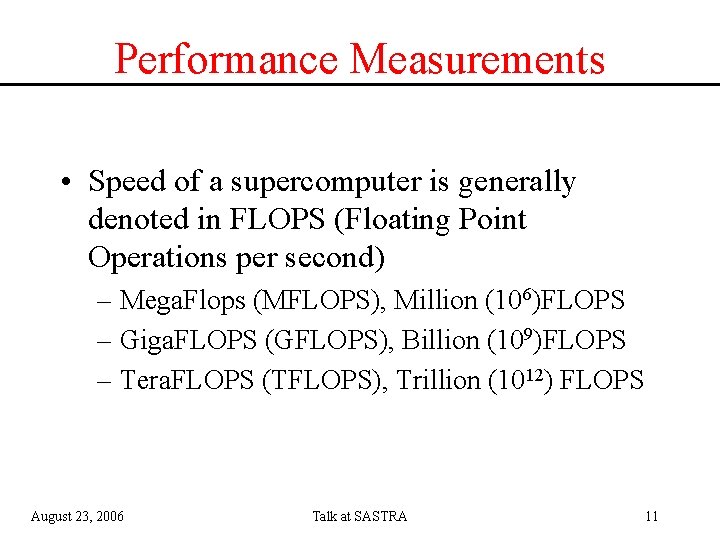 Performance Measurements

• Speed of a supercomputer is generally denoted in FLOPS (Floating Point Operations per second)

– MegaFlops (MFLOPS), Million ($10^6$)FLOPS

– GigaFLOPS (GFLOPS), Billion ($10^9$)FLOPS

– TeraFLOPS (TFLOPS), Trillion ($10^{12}$) FLOPS

August 23, 2006

Talk at SASTRA

11